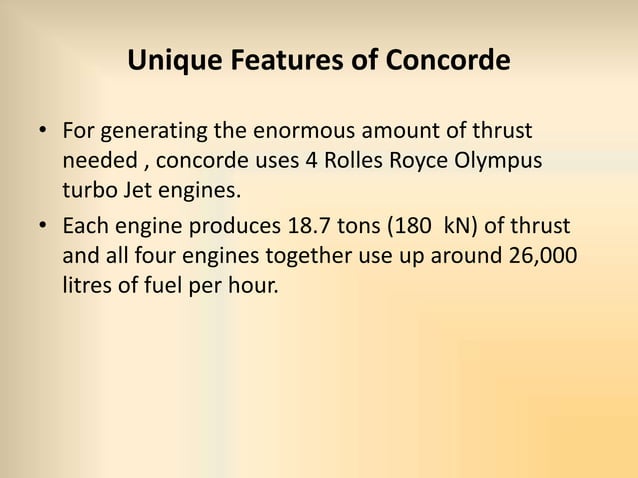 Unique Features of Concorde

• For generating the enormous amount of thrust needed , concorde uses 4 Rolles Royce Olympus turbo Jet engines.

• Each engine produces 18.7 tons (180 kN) of thrust and all four engines together use up around 26,000 litres of fuel per hour.